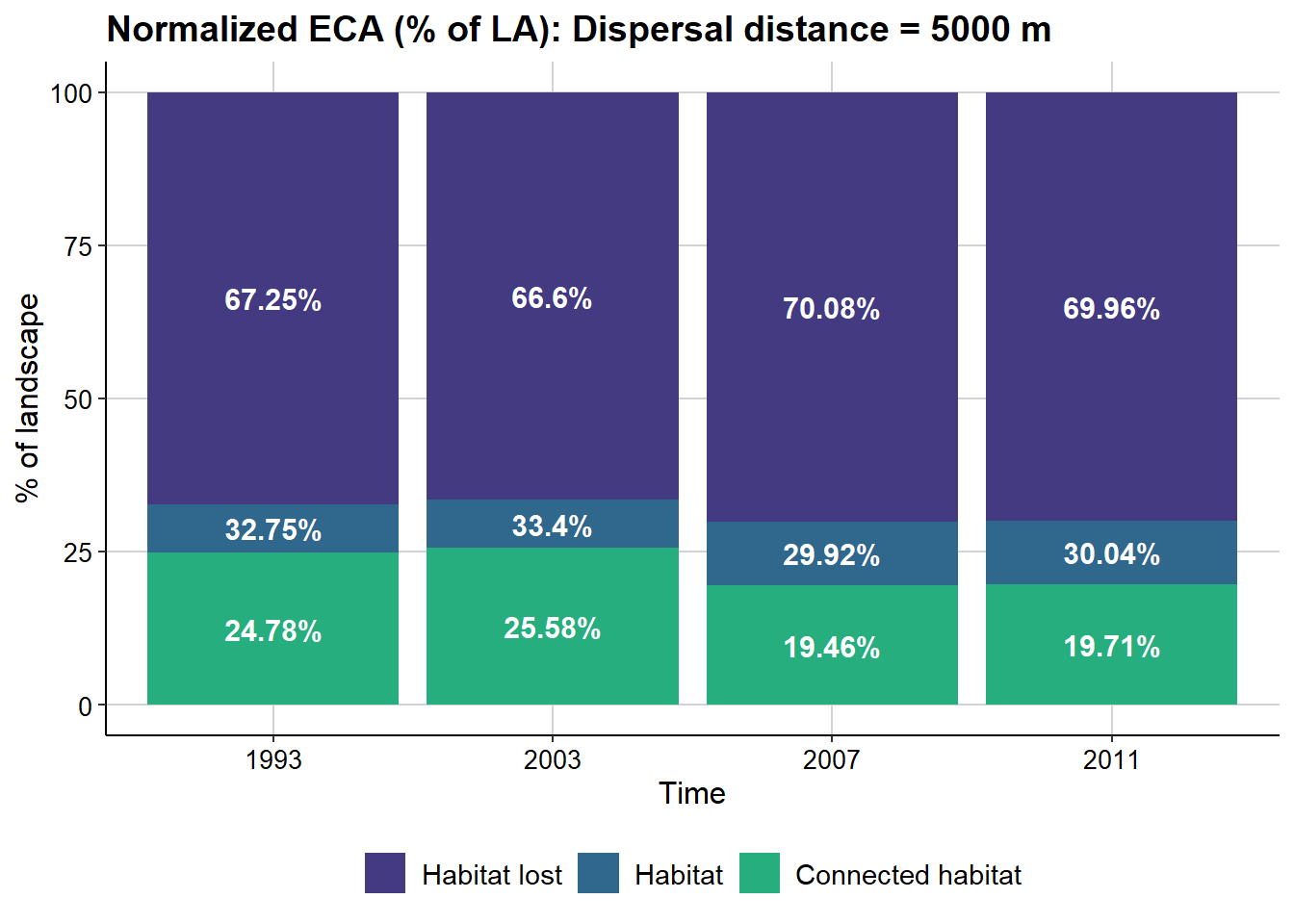 Normalized ECA (% of LA): Dispersal distance = 5000 m

% of landscape

100
75
50
25
0

67.25%
32.75%
24.78%

66.6%
33.4%
25.58%

70.08%
29.92%
19.46%

69.96%
30.04%
19.71%

1993
2003
2007
2011

Time

Habitat lost
Habitat
Connected habitat